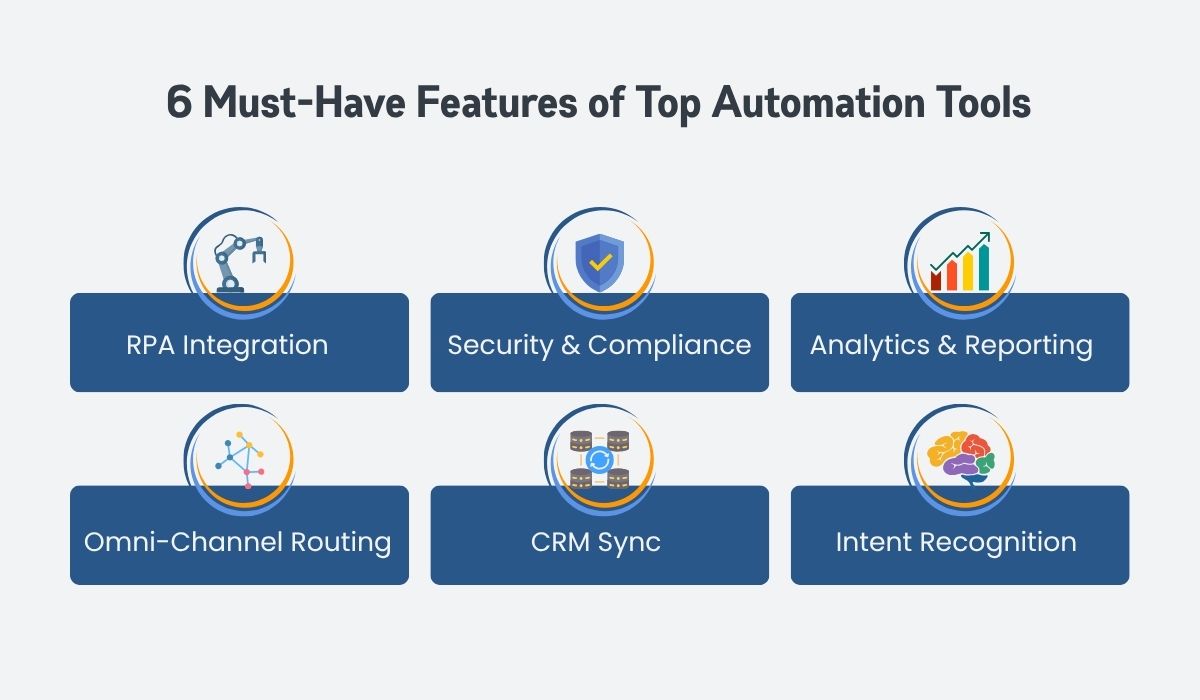 6 Must-Have Features of Top Automation Tools

RPA Integration

Security & Compliance

Analytics & Reporting

Omni-Channel Routing

CRM Sync

Intent Recognition